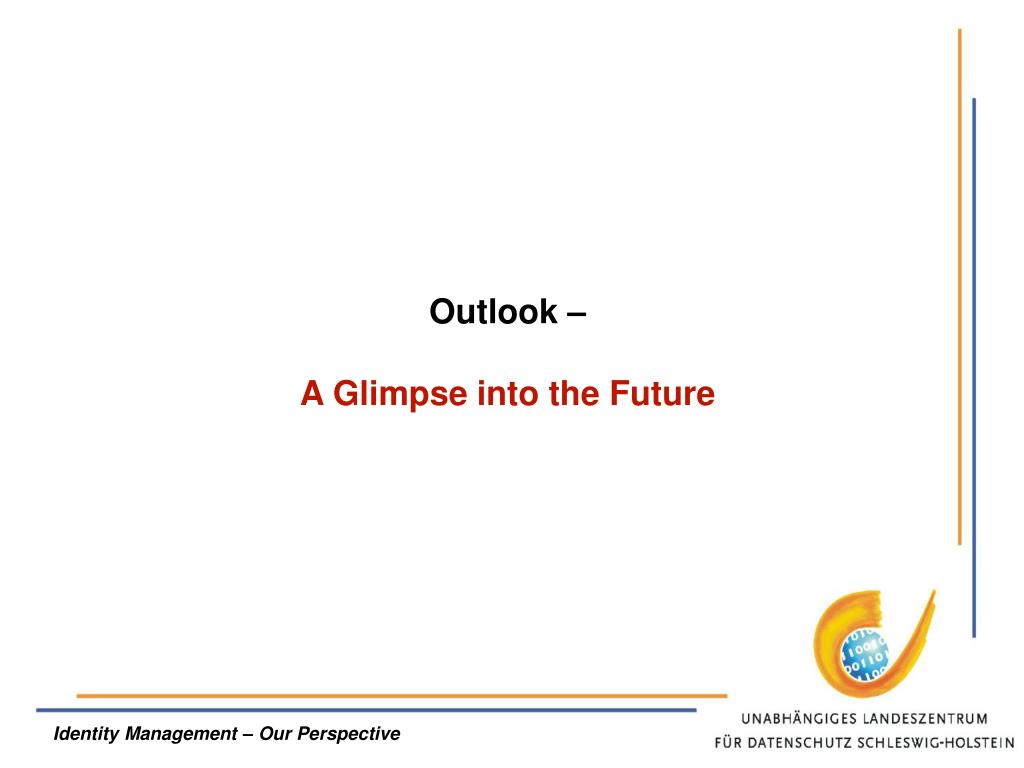 Outlook –

A Glimpse into the Future

Identity Management – Our Perspective

UNABHÄNGIGES LANDESZENTRUM
FÜR DATENSCHUTZ SCHLESWIG-HOLSTEIN